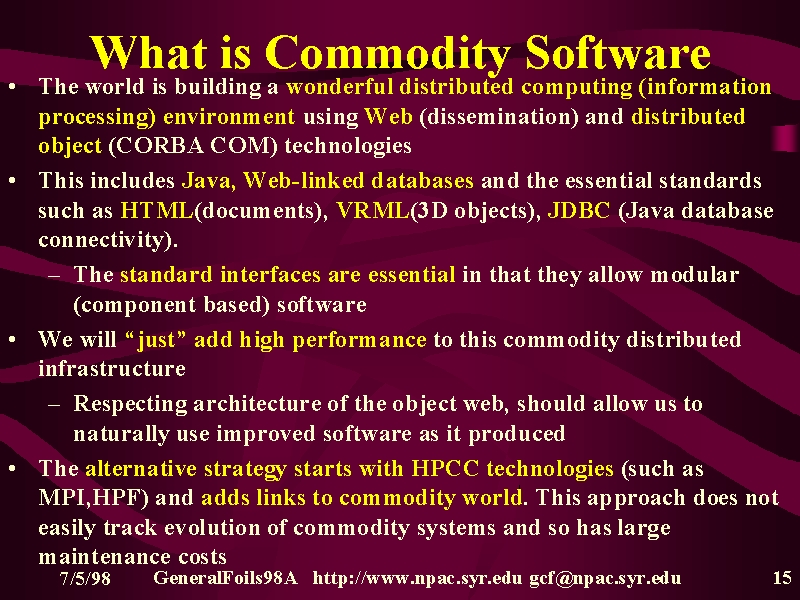 What is Commodity Software

• The world is building a wonderful distributed computing (information processing) environment using Web (dissemination) and distributed object (CORBA COM) technologies

• This includes Java, Web-linked databases and the essential standards such as HTML(documents), VRML(3D objects), JDBC (Java database connectivity).

– The standard interfaces are essential in that they allow modular (component based) software

• We will "just" add high performance to this commodity distributed infrastructure

– Respecting architecture of the object web, should allow us to naturally use improved software as it produced

• The alternative strategy starts with HPCC technologies (such as MPI,HPF) and adds links to commodity world. This approach does not easily track evolution of commodity systems and so has large maintenance costs

7/5/98 GeneralFoils98A http://www.npac.syr.edu gcf@npac.syr.edu 15